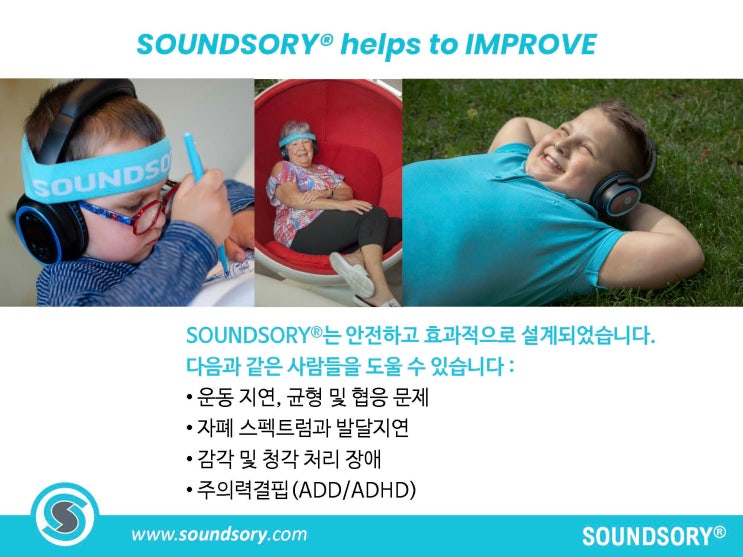 SOUNDSORY® helps to IMPROVE

SOUNDSO

SOUNDSORY®는 안전하고 효과적으로 설계되었습니다.
다음과 같은 사람들을 도울 수 있습니다 :

• 운동 지연, 균형 및 협응 문제
• 자폐 스펙트럼과 발달지연
• 감각 및 청각 처리 장애
• 주의력결핍 (ADD/ADHD)

www.soundsory.com

SOUNDSORY®